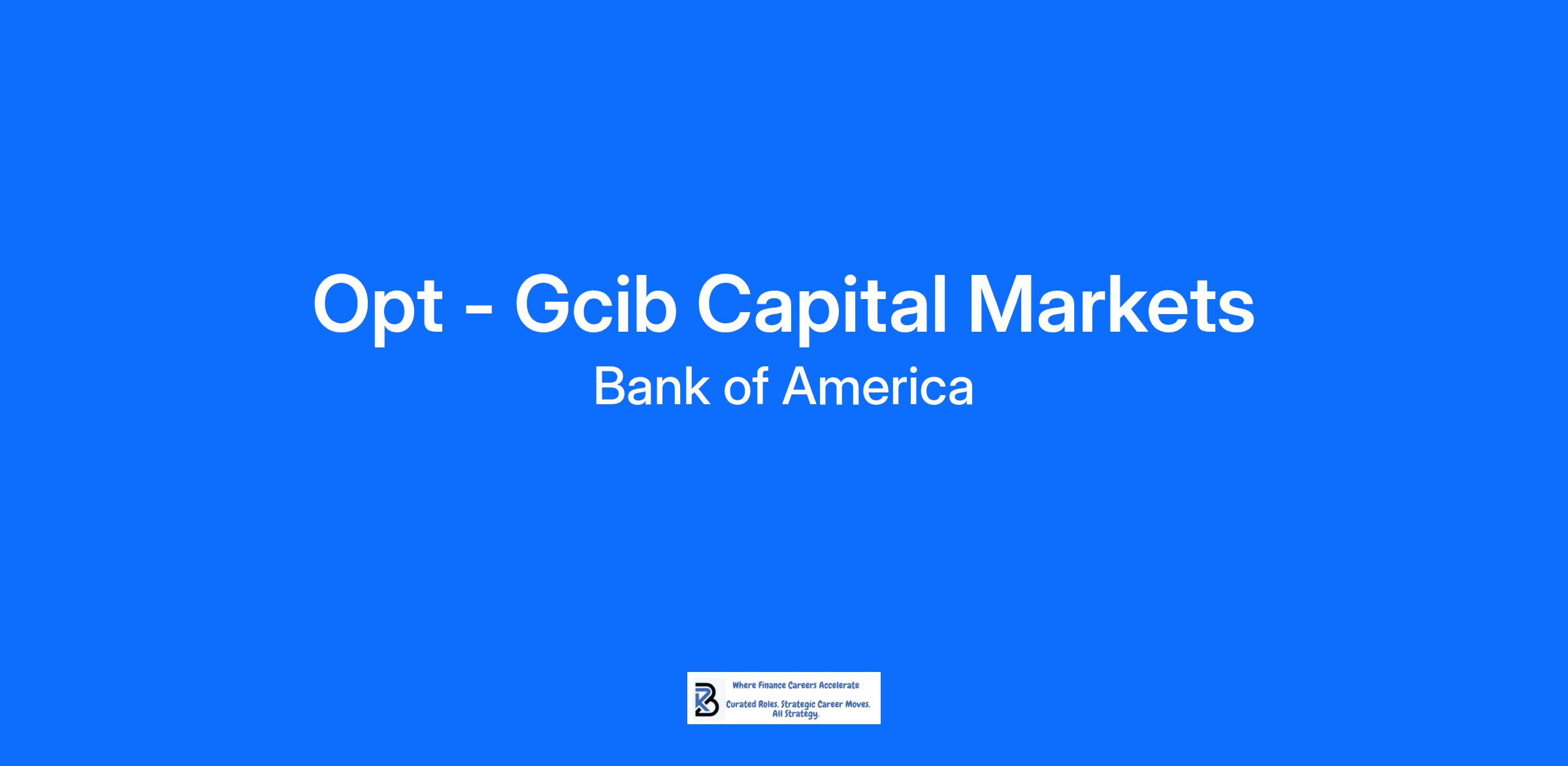 Opt - Gcib Capital Markets
Bank of America

Where Finance Careers Accelerate
Curated Roles. Strategic Career Moves. All Strategy.